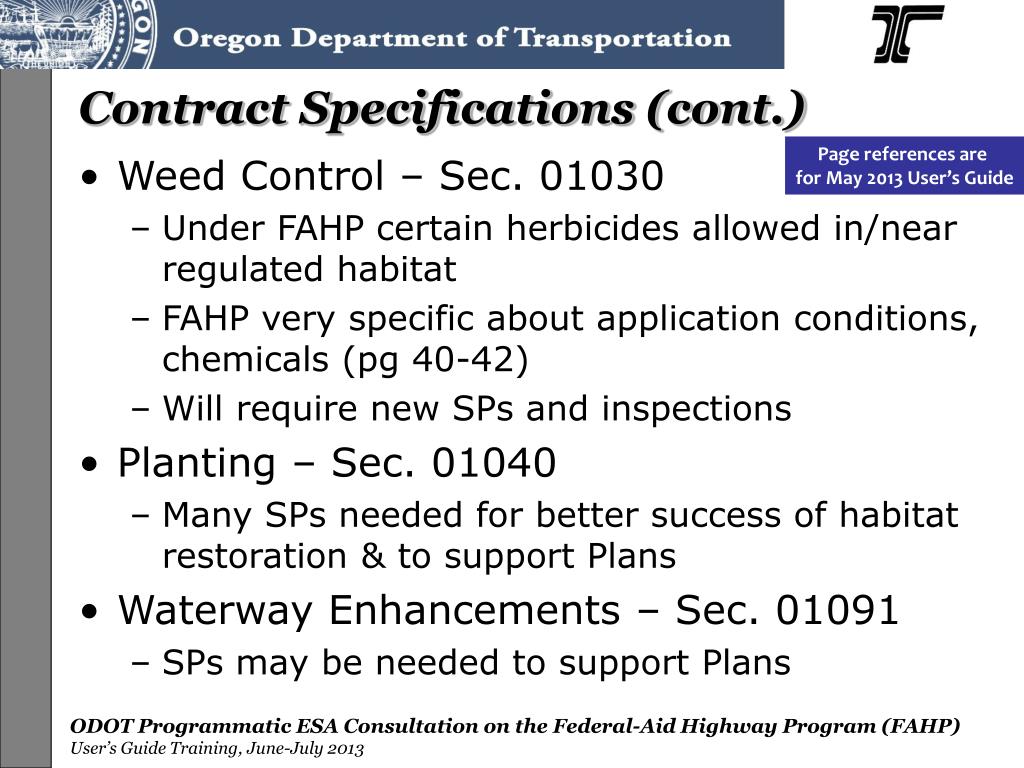 Oregon Department of Transportation

Contract Specifications (cont.)

Page references are for May 2013 User's Guide

• Weed Control – Sec. 01030
– Under FAHP certain herbicides allowed in/near regulated habitat
– FAHP very specific about application conditions, chemicals (pg 40-42)
– Will require new SPs and inspections
• Planting – Sec. 01040
– Many SPs needed for better success of habitat restoration & to support Plans
• Waterway Enhancements – Sec. 01091
– SPs may be needed to support Plans

ODOT Programmatic ESA Consultation on the Federal-Aid Highway Program (FAHP)
User's Guide Training, June-July 2013